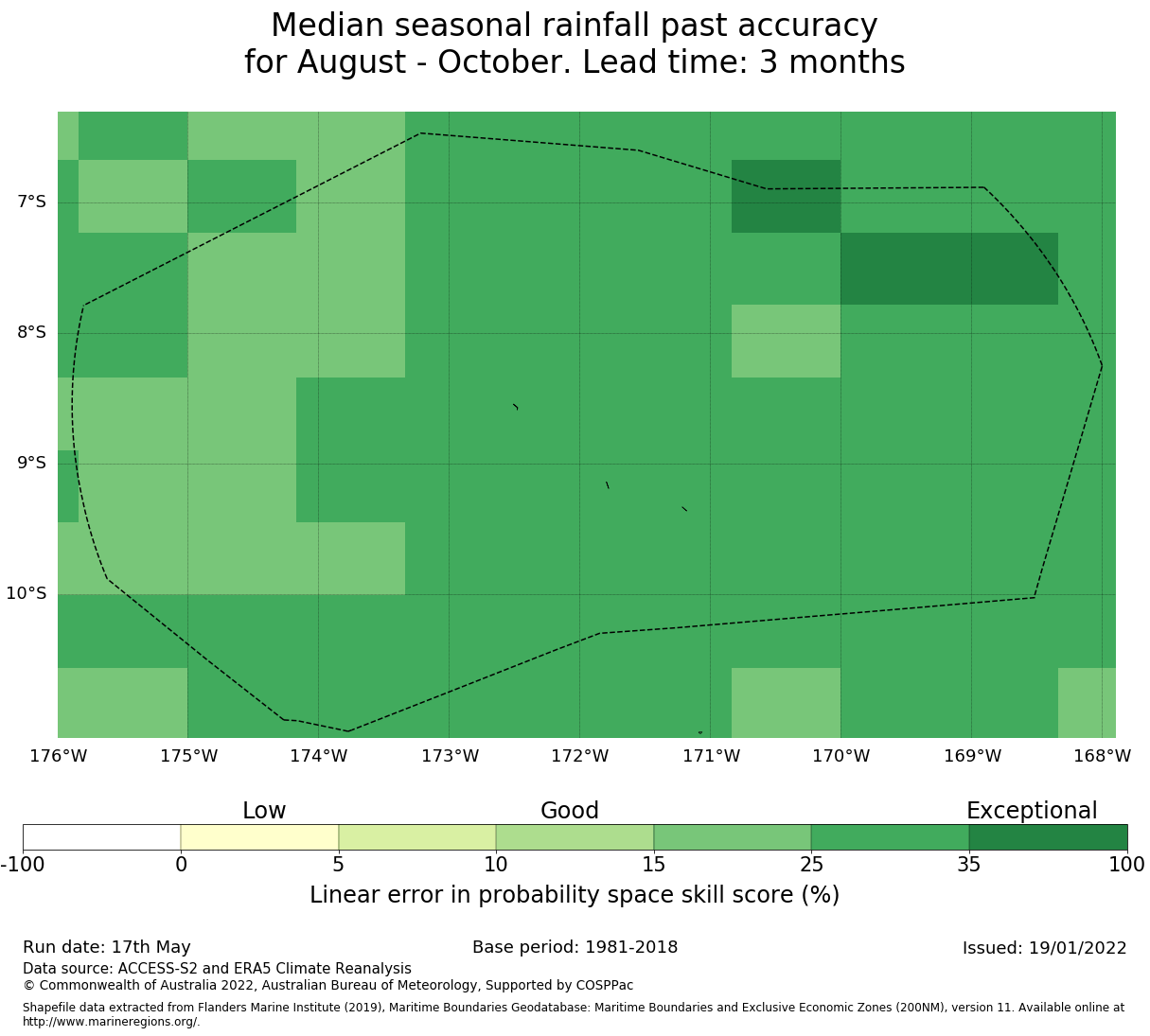 Median seasonal rainfall past accuracy
for August - October. Lead time: 3 months

7°S
8°S
9°S
10°S

176°W 175°W 174°W 173°W 172°W 171°W 170°W 169°W 168°W

Low
Good
Exceptional

-100 0 5 10 15 25 35 100

Linear error in probability space skill score (%)

Run date: 17th May
Base period: 1981-2018
Issued: 19/01/2022

Data source: ACCESS-S2 and ERA5 Climate Reanalysis
© Commonwealth of Australia 2022, Australian Bureau of Meteorology, Supported by COSPPac

Shapefile data extracted from Flanders Marine Institute (2019), Maritime Boundaries Geodatabase: Maritime Boundaries and Exclusive Economic Zones (200NM), version 11. Available online at http://www.marineregions.org/.